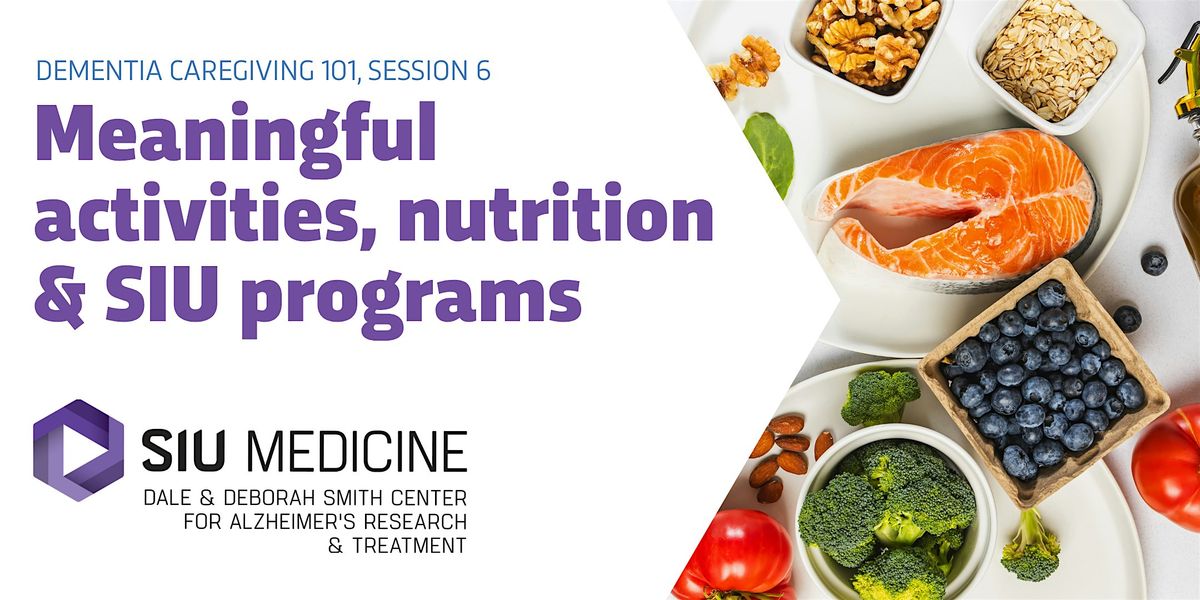 DEMENTIA CAREGIVING 101, SESSION 6

Meaningful activities, nutrition & SIU programs

SIU MEDICINE

DALE & DEBORAH SMITH CENTER FOR ALZHEIMER'S RESEARCH & TREATMENT